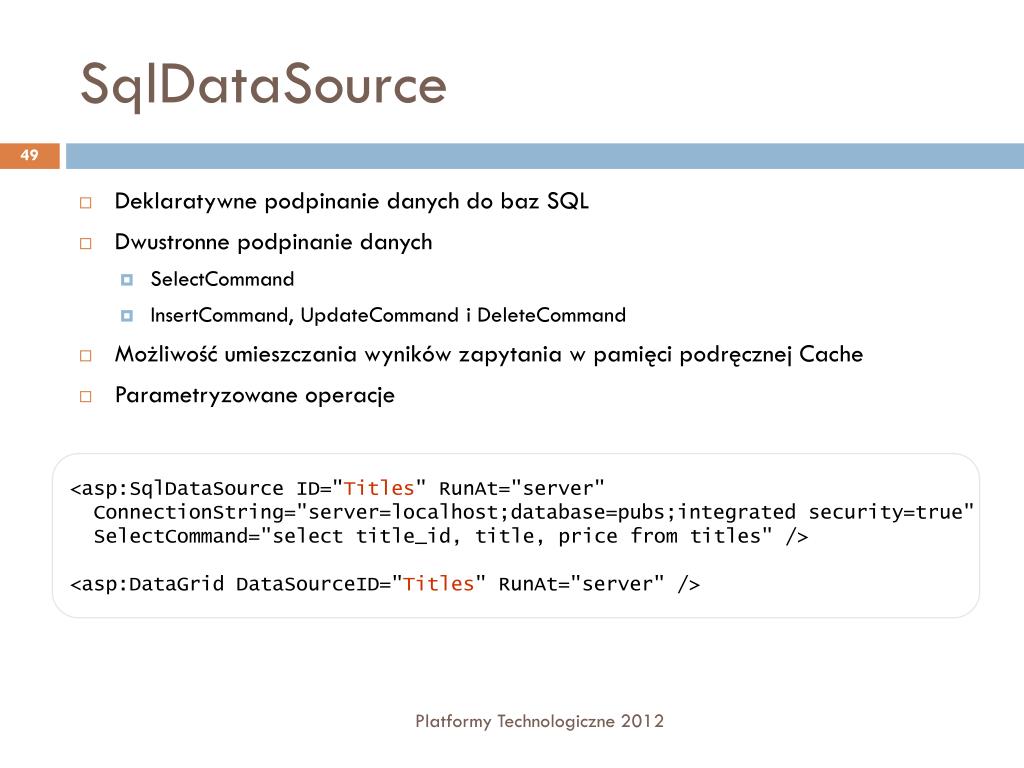 SqlDataSource

49

Deklaratywne podpinanie danych do baz SQL

Dwustronne podpinanie danych

SelectCommand

InsertCommand, UpdateCommand i DeleteCommand

Możliwość umieszczania wyników zapytania w pamięci podręcznej Cache

Parametryzowane operacje

<asp:SqlDataSource ID="Titles" RunAt="server"
  ConnectionString="server=localhost;database=pubs;integrated security=true"
  SelectCommand="select title_id, title, price from titles" />

<asp:DataGrid DataSourceID="Titles" RunAt="server" />

Platformy Technologiczne 2012